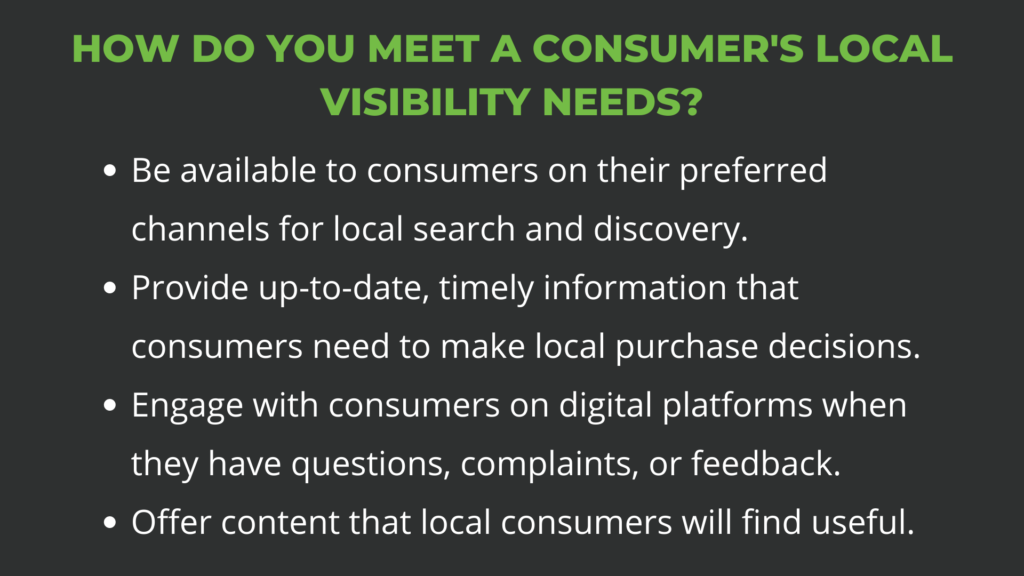 HOW DO YOU MEET A CONSUMER'S LOCAL VISIBILITY NEEDS?

- Be available to consumers on their preferred channels for local search and discovery.
- Provide up-to-date, timely information that consumers need to make local purchase decisions.
- Engage with consumers on digital platforms when they have questions, complaints, or feedback.
- Offer content that local consumers will find useful.